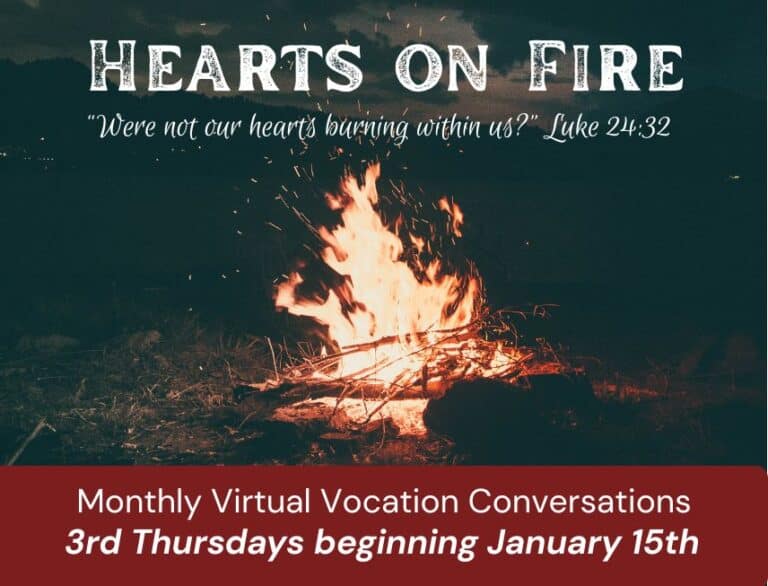 HEARTS ON FIRE

"Were not our hearts burning within us?" Luke 24:32

Monthly Virtual Vocation Conversations
3rd Thursdays beginning January 15th